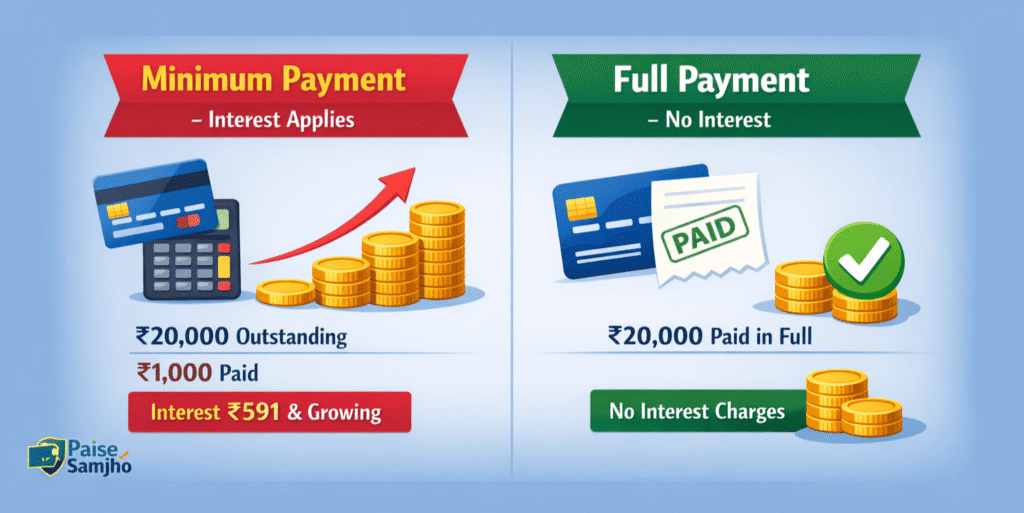 Minimum Payment
– Interest Applies

₹20,000 Outstanding
₹1,000 Paid
Interest ₹591 & Growing

Full Payment
– No Interest

PAID

₹20,000 Paid in Full
No Interest Charges

Paise Samjho